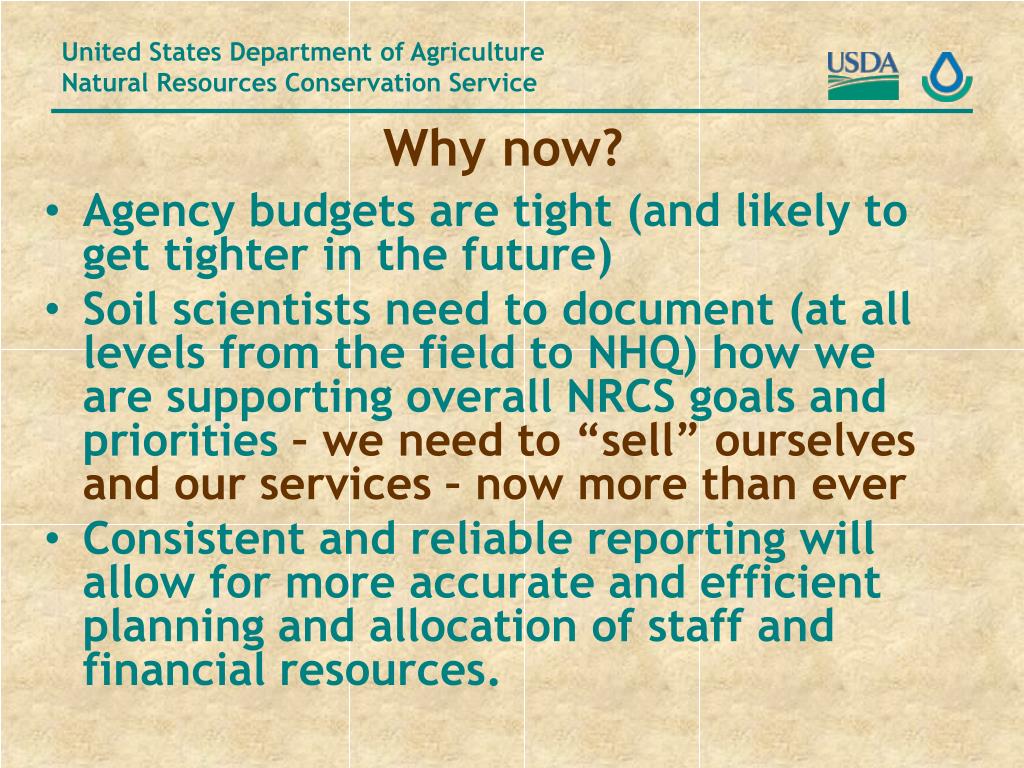 United States Department of Agriculture
Natural Resources Conservation Service

USDA

Why now?

• Agency budgets are tight (and likely to get tighter in the future)
• Soil scientists need to document (at all levels from the field to NHQ) how we are supporting overall NRCS goals and priorities – we need to “sell” ourselves and our services – now more than ever
• Consistent and reliable reporting will allow for more accurate and efficient planning and allocation of staff and financial resources.